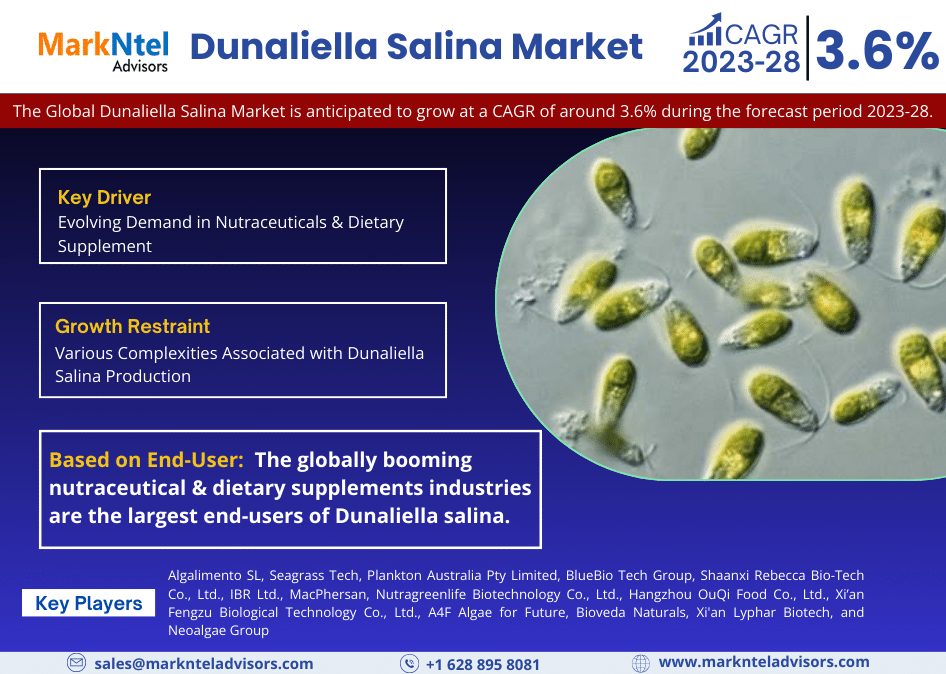 MarkNtel Advisors

Dunaliella Salina Market

CAGR 2023-28 3.6%

The Global Dunaliella Salina Market is anticipated to grow at a CAGR of around 3.6% during the forecast period 2023-28.

Key Driver
Evolving Demand in Nutraceuticals & Dietary Supplement

Growth Restraint
Various Complexities Associated with Dunaliella Salina Production

Based on End-User: The globally booming nutraceutical & dietary supplements industries are the largest end-users of Dunaliella salina.

Key Players

Algalimento SL, Seagrass Tech, Plankton Australia Pty Limited, BlueBio Tech Group, Shaanxi Rebecca Bio-Tech Co., Ltd., IBR Ltd., MacPhersan, Nutragreenlife Biotechnology Co., Ltd., Hangzhou OuQi Food Co., Ltd., Xi'an Fengzu Biological Technology Co., Ltd., A4F Algae for Future, Bioveda Naturals, Xi'an Lyphar Biotech, and Neoalgae Group

sales@marknteladvisors.com

+1 628 895 8081

www.marknteladvisors.com